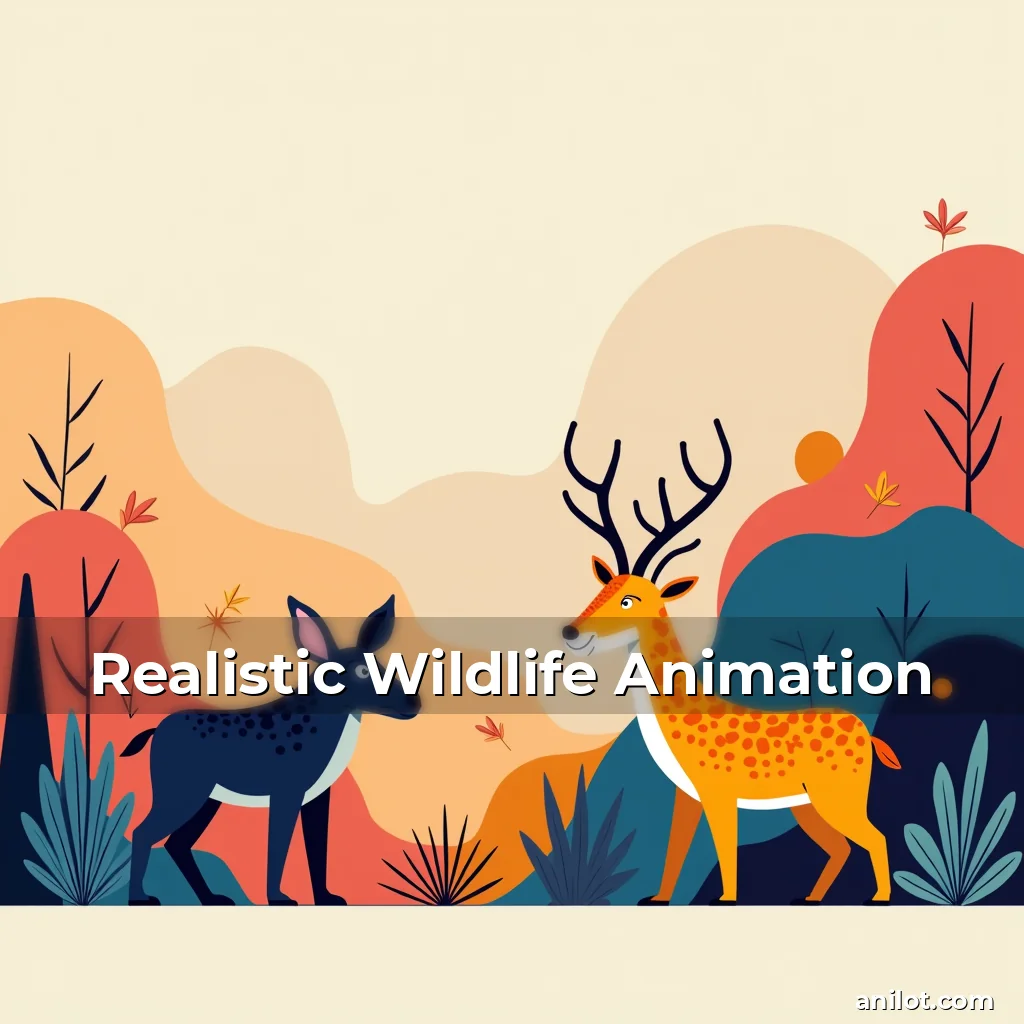 Realistic Wildlife Animation

anilot.com